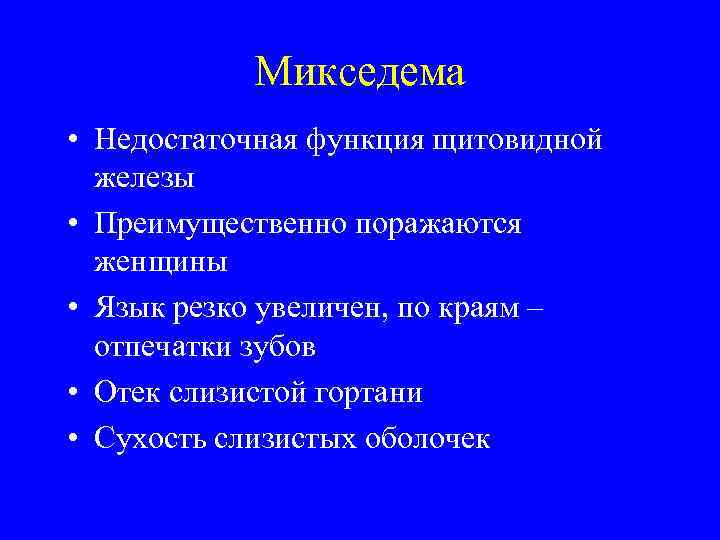 Микседема

• Недостаточная функция щитовидной железы
• Преимущественно поражаются женщины
• Язык резко увеличен, по краям – отпечатки зубов
• Отек слизистой гортани
• Сухость слизистых оболочек